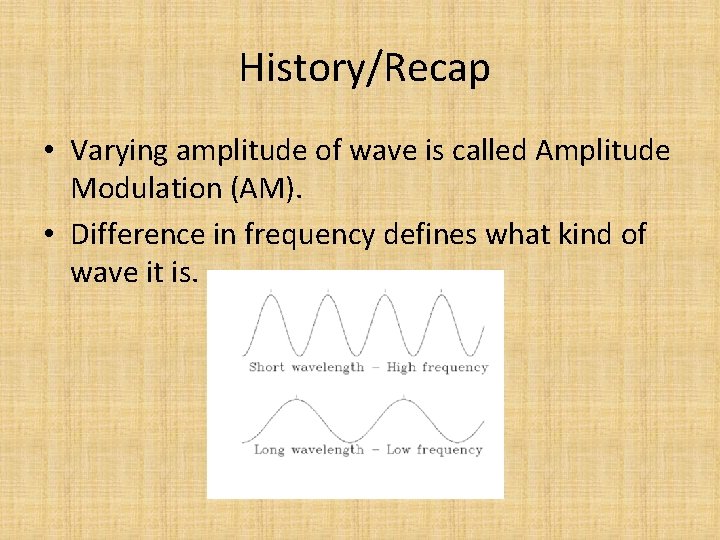 History/Recap

• Varying amplitude of wave is called Amplitude Modulation (AM).

• Difference in frequency defines what kind of wave it is.

Short wavelength – High frequency

Long wavelength – Low frequency